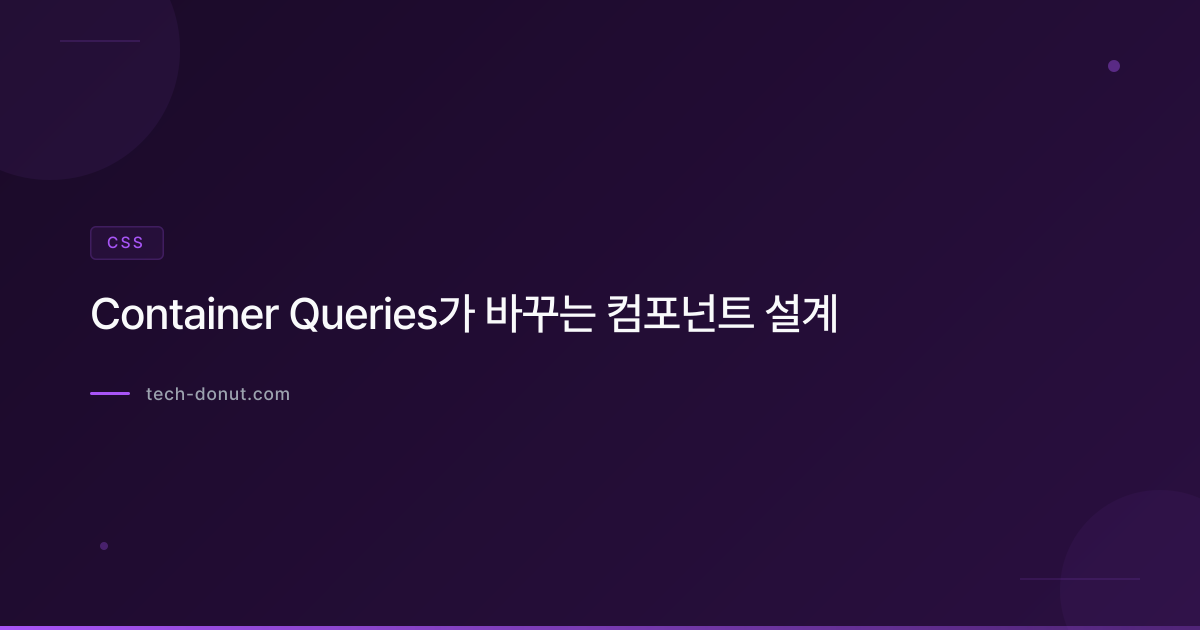 CSS

Container Queries가 바꾸는 컴포넌트 설계

tech-donut.com